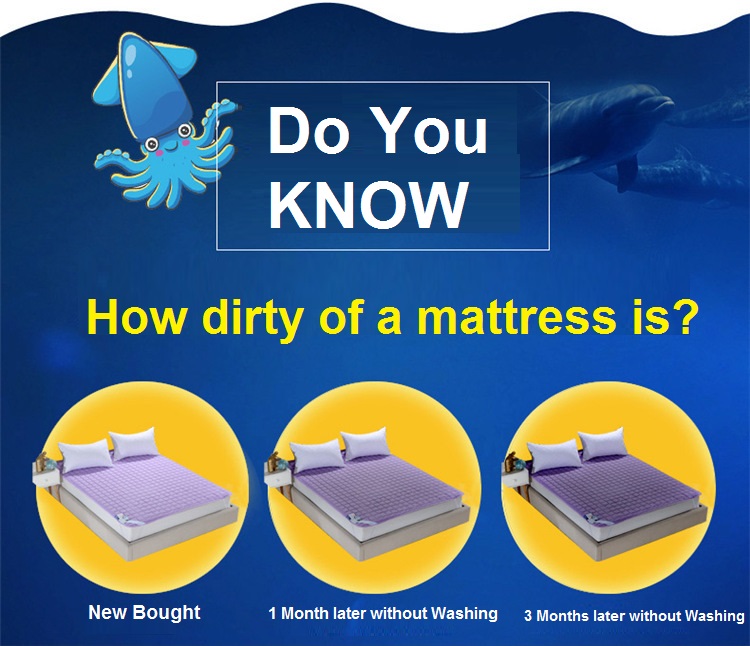 Do You KNOW

How dirty of a mattress is?

New Bought

1 Month later without Washing

3 Months later without Washing